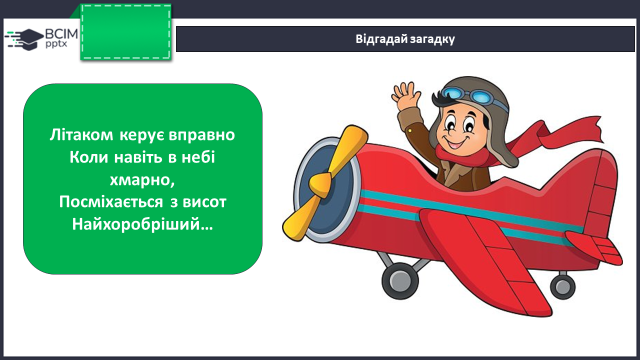 ВСІМ pptx

Відгадай загадку

Літаком керує вправно
Коли навіть в небі хмарно,
Посміхається з висот
Найхоробріший…